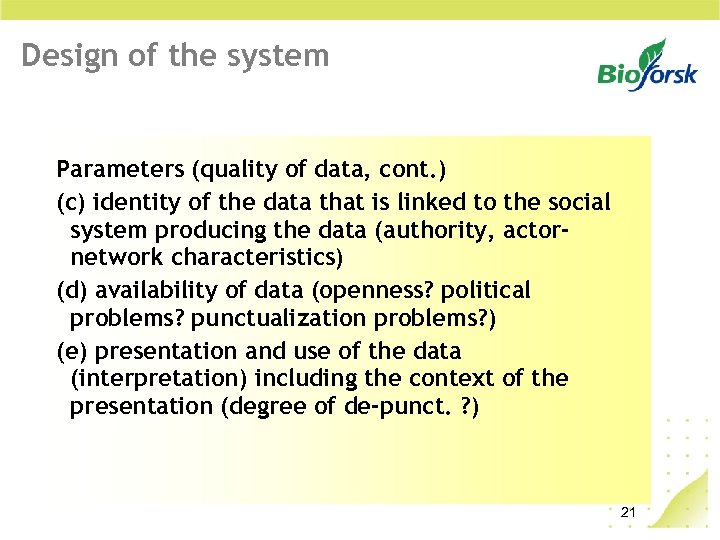 Design of the system

Bioforsk

Parameters (quality of data, cont.)

(c) identity of the data that is linked to the social system producing the data (authority, actor-network characteristics)

(d) availability of data (openness? political problems? punctualization problems?)

(e) presentation and use of the data (interpretation) including the context of the presentation (degree of de-punct. ?)

21